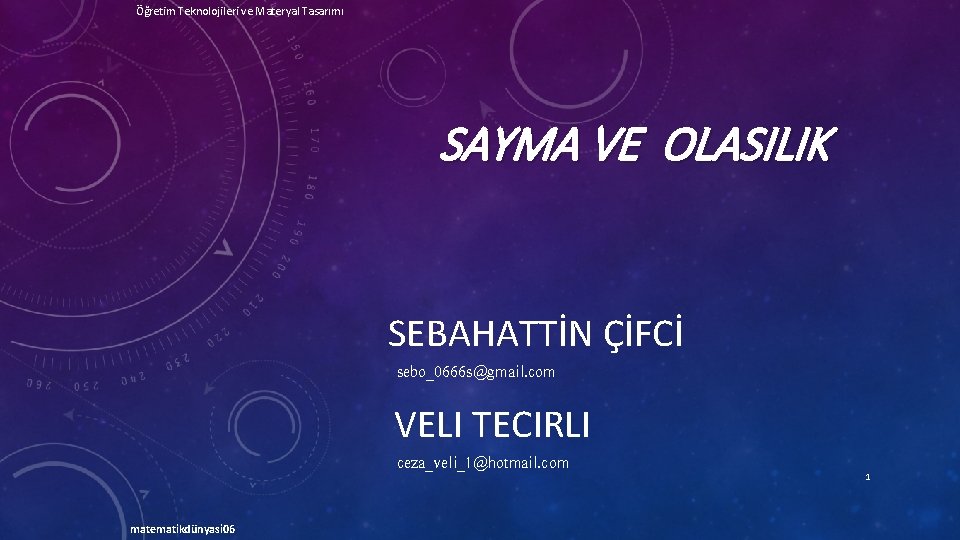 Öğretim Teknolojileri ve Materyal Tasarımı

SAYMA VE OLASILIK

SEBAHATTİN ÇİFCİ

sebo_0666s@gmail.com

VELI TECIRLI

ceza_veli_1@hotmail.com

1

matematikdünyasi06